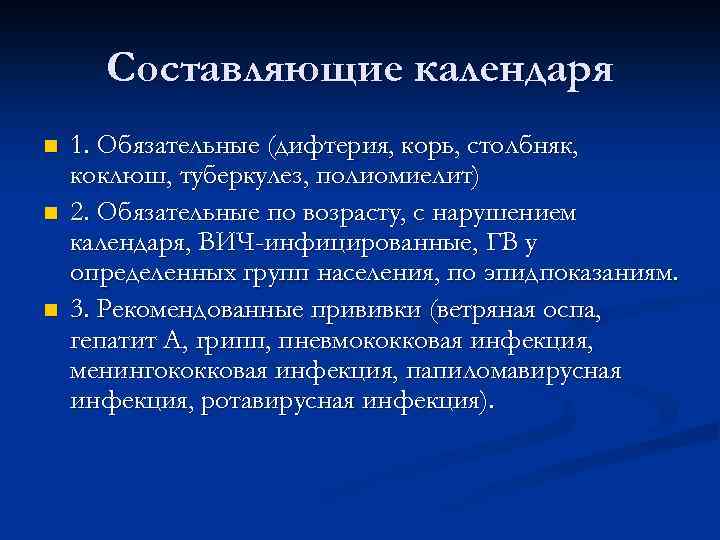 Составляющие календаря

1. Обязательные (дифтерия, корь, столбняк, коклюш, туберкулез, полиомиелит)

2. Обязательные по возрасту, с нарушением календаря, ВИЧ-инфицированные, ГВ у определенных групп населения, по эпидпоказаниям.

3. Рекомендованные прививки (ветряная оспа, гепатит А, грипп, пневмококковая инфекция, менингококковая инфекция, папиломавирусная инфекция, ротавирусная инфекция).